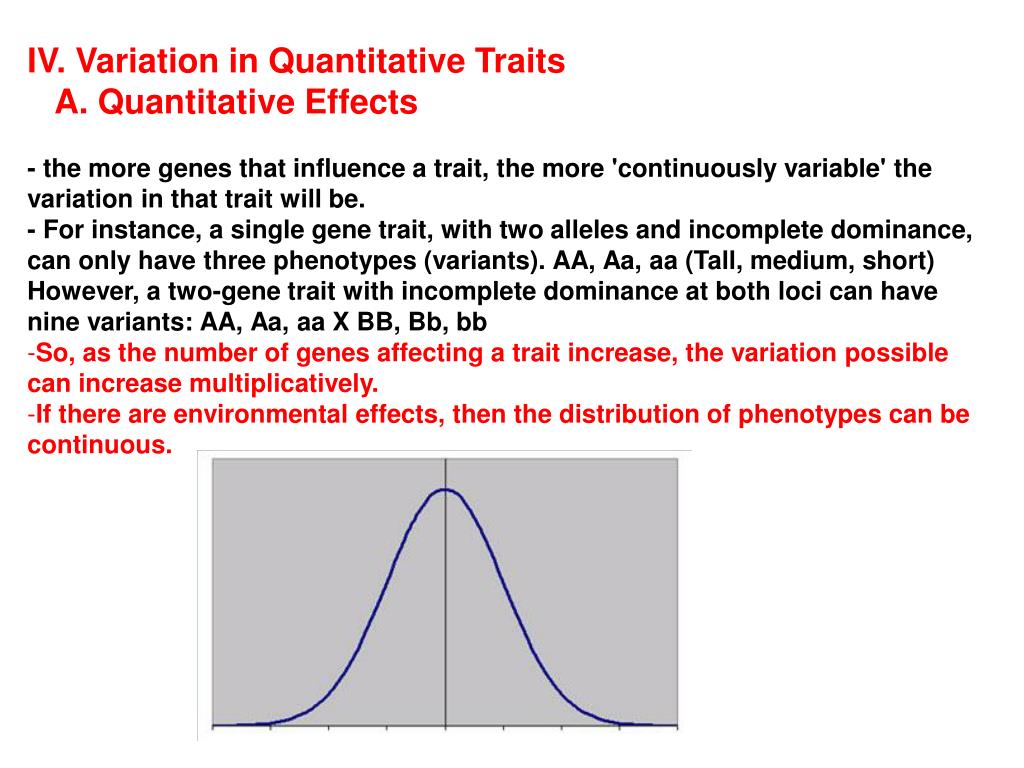 IV. Variation in Quantitative Traits
A. Quantitative Effects

- the more genes that influence a trait, the more 'continuously variable' the variation in that trait will be.
- For instance, a single gene trait, with two alleles and incomplete dominance, can only have three phenotypes (variants). AA, Aa, aa (Tall, medium, short) However, a two-gene trait with incomplete dominance at both loci can have nine variants: AA, Aa, aa X BB, Bb, bb
-So, as the number of genes affecting a trait increase, the variation possible can increase multiplicatively.
-If there are environmental effects, then the distribution of phenotypes can be continuous.